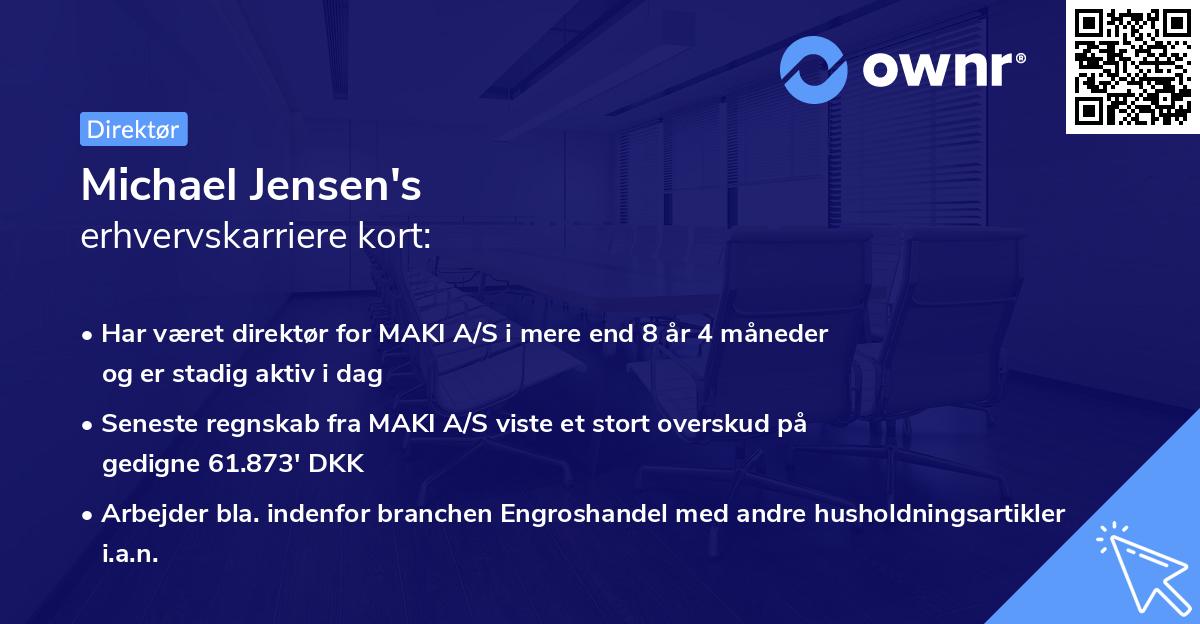 ownr®

Direktør

Michael Jensen's
erhvervskarriere kort:

• Har været direktør for MAKI A/S i mere end 8 år 4 måneder og er stadig aktiv i dag

• Seneste regnskab fra MAKI A/S viste et stort overskud på gedigne 61.873' DKK

• Arbejder bla. indenfor branchen Engroshandel med andre husholdningsartikler i.a.n.